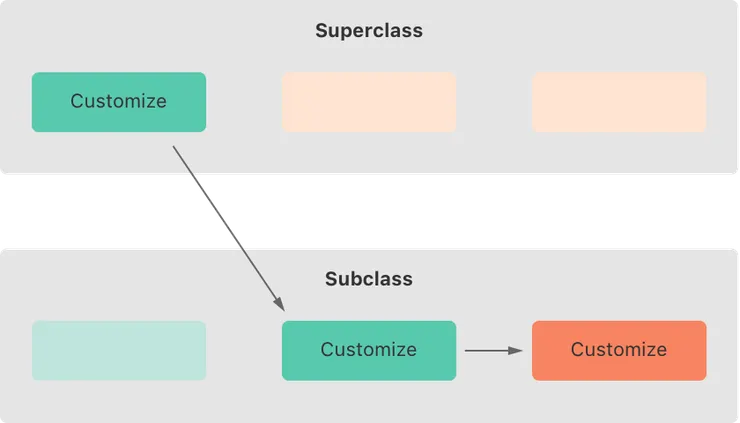 Superclass

Customize

Subclass

Customize

Customize